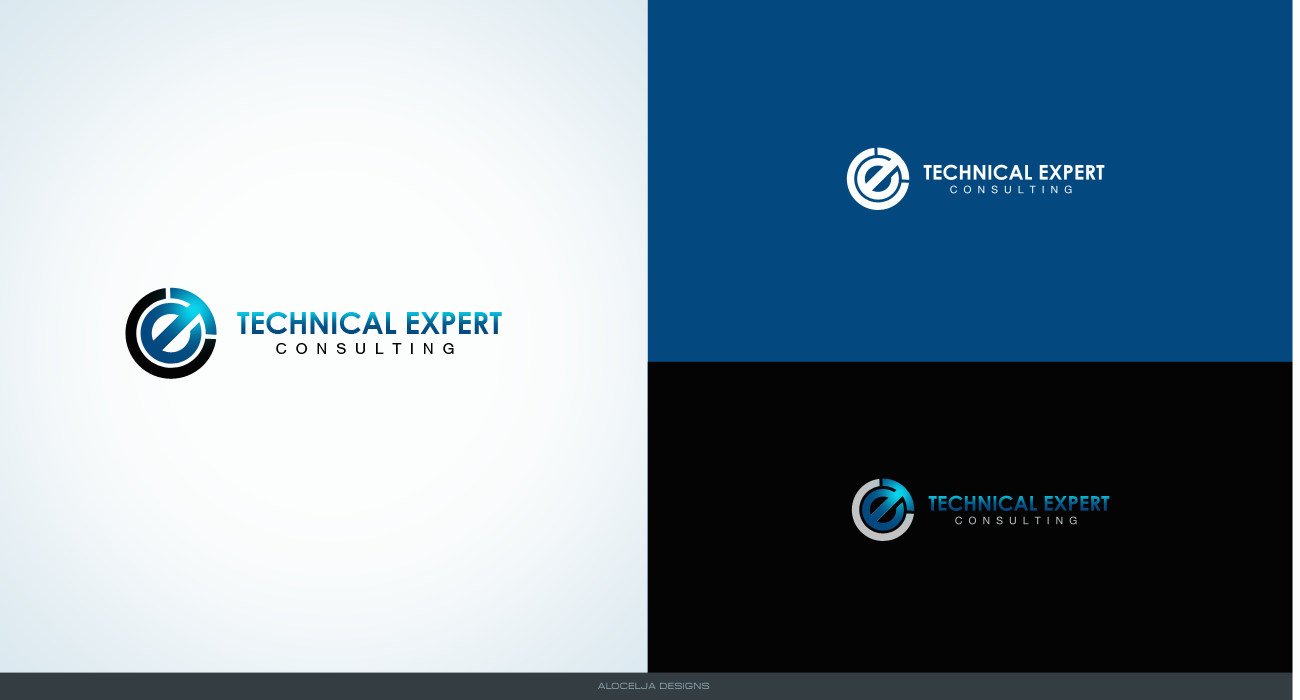 TECHNICAL EXPERT
CONSULTING

TECHNICAL EXPERT
CONSULTING

TECHNICAL EXPERT
CONSULTING

ALOCELJA DESIGNS